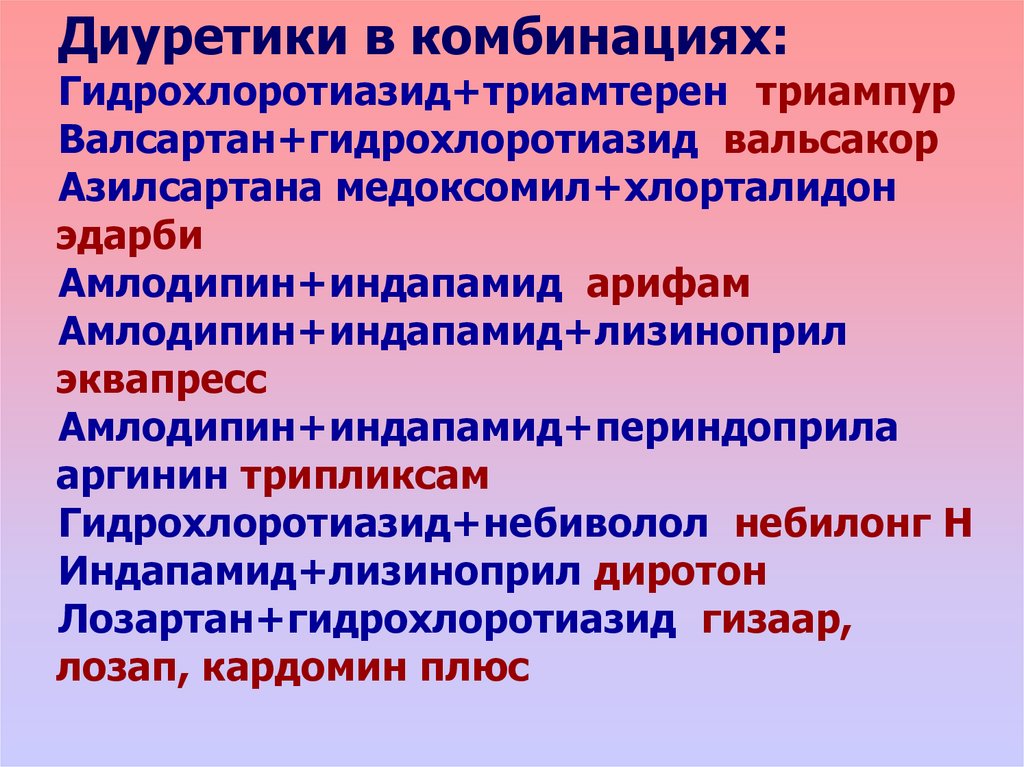 Диуретики в комбинациях:
Гидрохлоротиазид+триамтерен триампур
Валсартан+гидрохлоротиазид вальсакор
Азилсартана медоксомил+хлорталидон эдарби
Амлодипин+индапамид арифам
Амлодипин+индапамид+лизиноприл эквапресс
Амлодипин+индапамид+периндоприла аргинин трипликсам
Гидрохлоротиазид+небиволол небилонг Н
Индапамид+лизиноприл диротон
Лозартан+гидрохлоротиазид гизаар, лозап, кардомин плюс